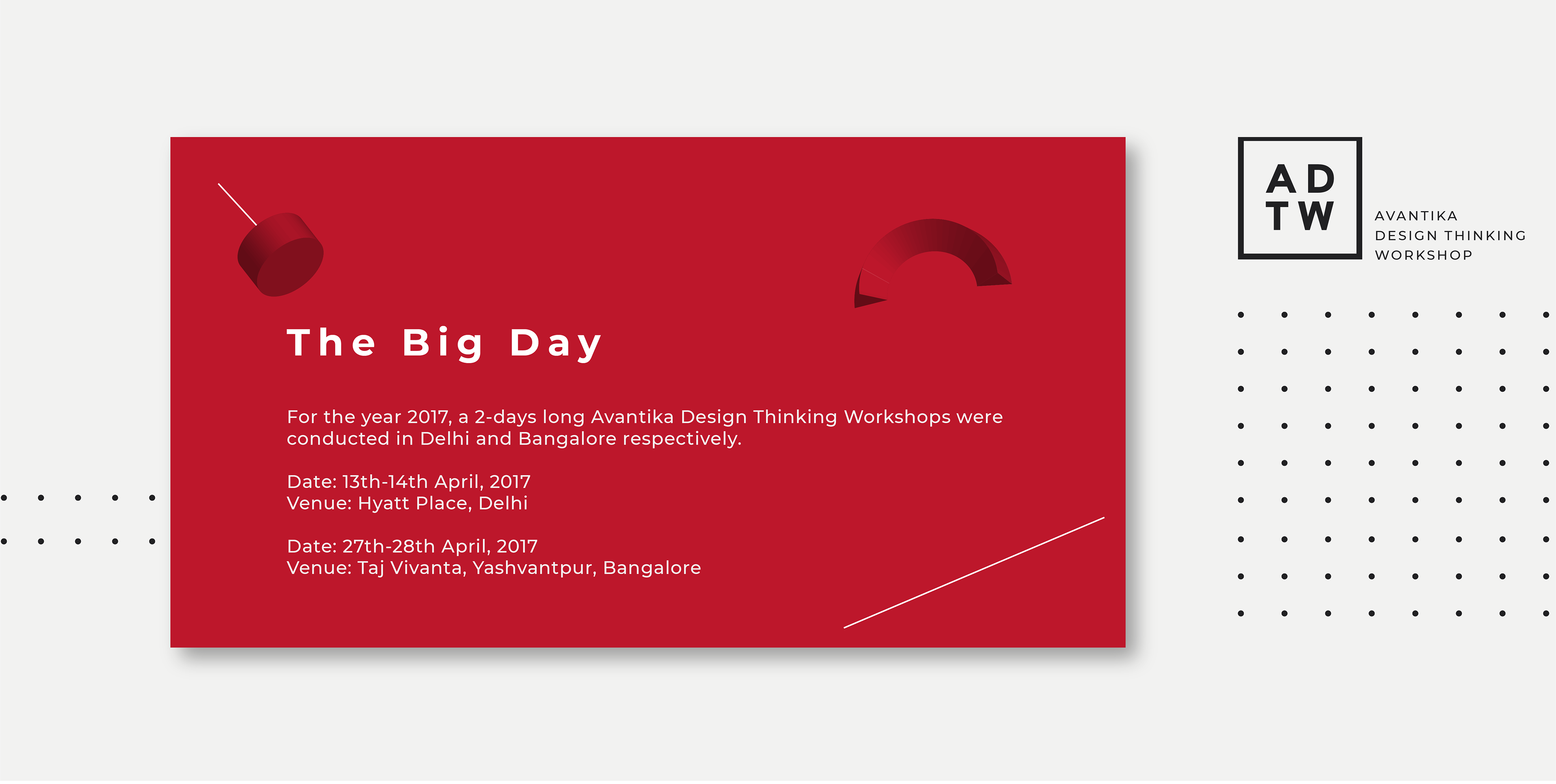 The Big Day

For the year 2017, a 2-days long Avantika Design Thinking Workshops were conducted in Delhi and Bangalore respectively.

Date: 13th-14th April, 2017
Venue: Hyatt Place, Delhi

Date: 27th-28th April, 2017
Venue: Taj Vivanta, Yashvantpur, Bangalore

AD
TW

AVANTIKA
DESIGN THINKING
WORKSHOP